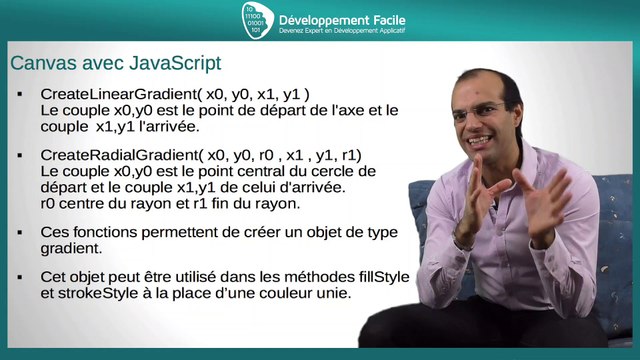 10
11100
01001
101
Développement Facile
Devenez Expert en Développement Applicatif

Canvas avec JavaScript

▪ CreateLinearGradient( x0, y0, x1, y1 )
Le couple x0,y0 est le point de départ de l'axe et le couple x1,y1 l'arrivée.

▪ CreateRadialGradient( x0, y0, r0 , x1 , y1, r1)
Le couple x0,y0 est le point central du cercle de départ et le couple x1,y1 de celui d'arrivée.
r0 centre du rayon et r1 fin du rayon.

▪ Ces fonctions permettent de créer un objet de type gradient.

▪ Cet objet peut être utilisé dans les méthodes fillStyle et strokeStyle à la place d'une couleur unie.